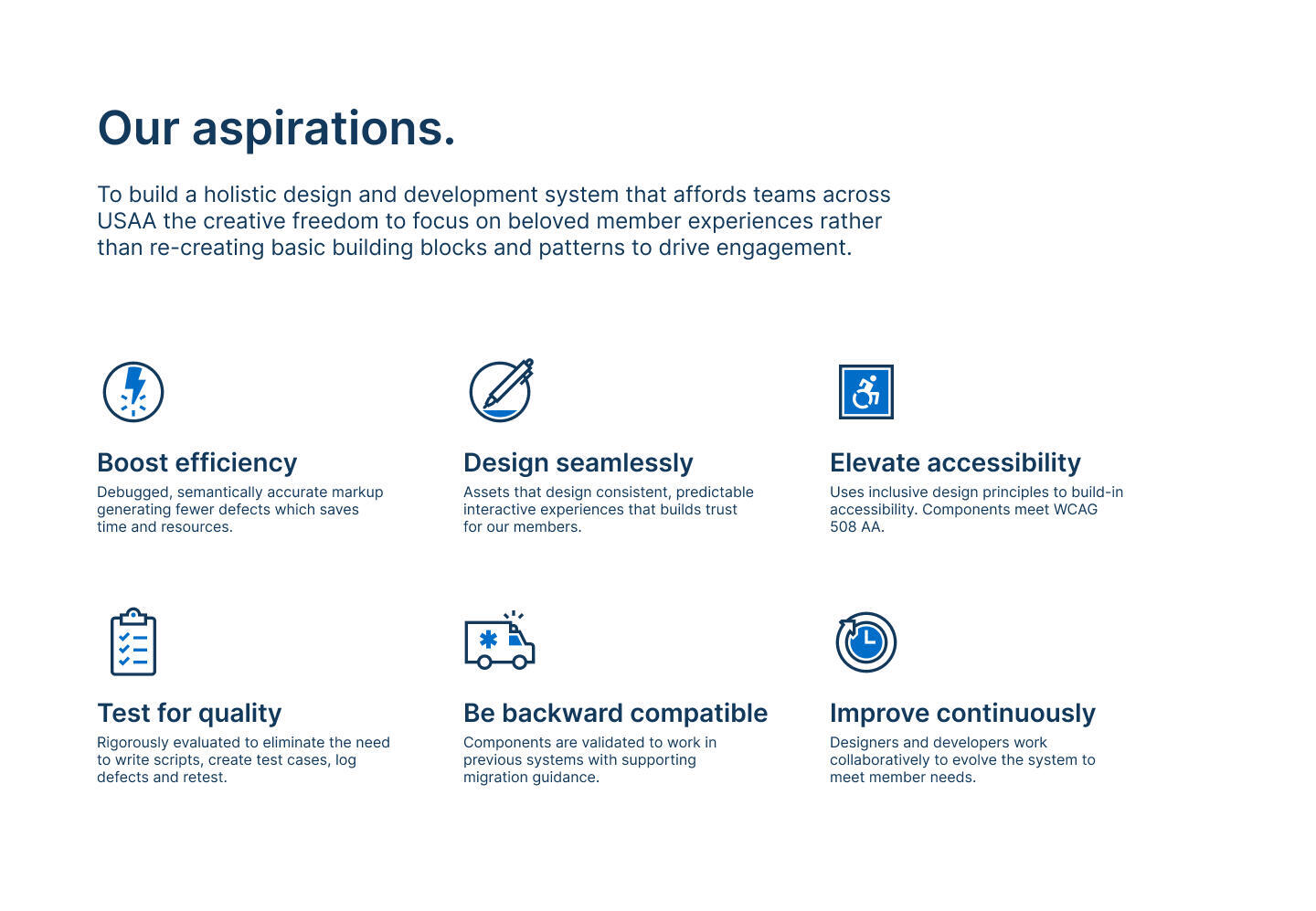 Our aspirations.

To build a holistic design and development system that affords teams across USAA the creative freedom to focus on beloved member experiences rather than re-creating basic building blocks and patterns to drive engagement.

Boost efficiency

Debugged, semantically accurate markup generating fewer defects which saves time and resources.

Design seamlessly

Assets that design consistent, predictable interactive experiences that builds trust for our members.

Elevate accessibility

Uses inclusive design principles to build-in accessibility. Components meet WCAG 508 AA.

Test for quality

Rigorously evaluated to eliminate the need to write scripts, create test cases, log defects and retest.

Be backward compatible

Components are validated to work in previous systems with supporting migration guidance.

Improve continuously

Designers and developers work collaboratively to evolve the system to meet member needs.